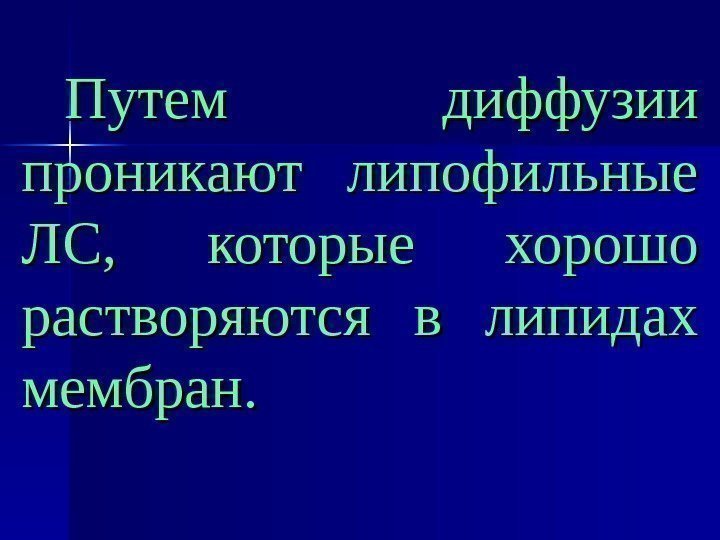 Путем диффузии проникают липофильные ЛС, которые хорошо растворяются в липидах мембран.